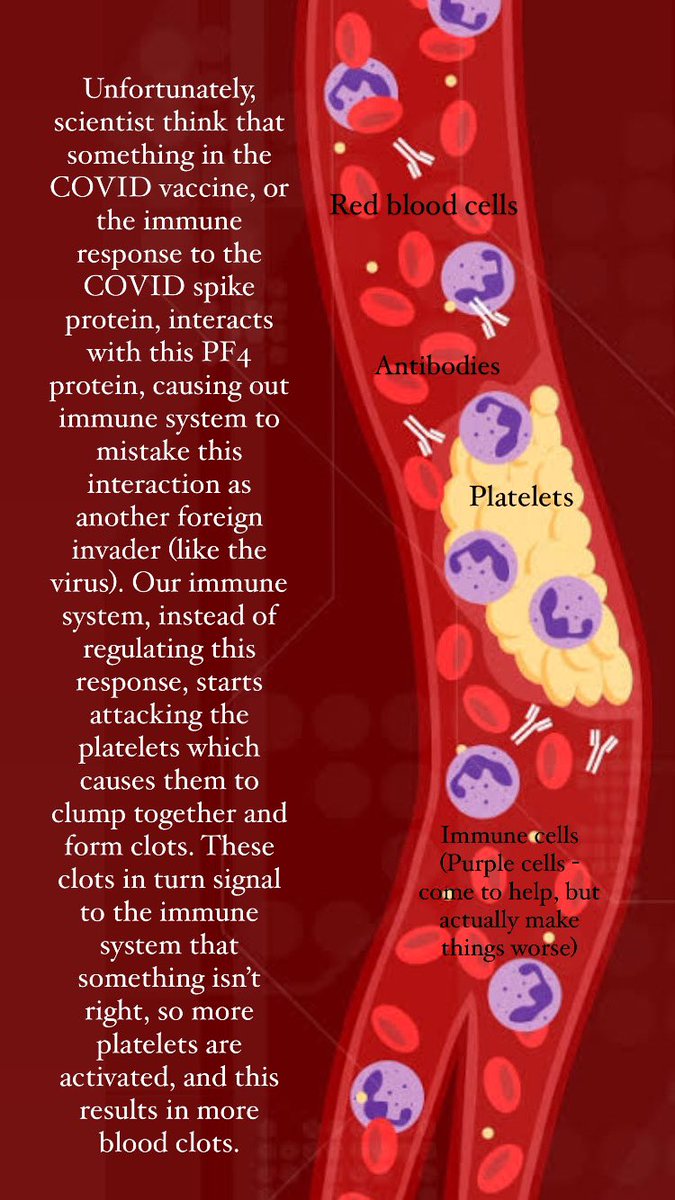 Unfortunately, scientist think that something in the COVID vaccine, or the immune response to the COVID spike protein, interacts with this PF4 protein, causing out immune system to mistake this interaction as another foreign invader (like the virus). Our immune system, instead of regulating this response, starts attacking the platelets which causes them to clump together and form clots. These clots in turn signal to the immune system that something isn't right, so more platelets are activated, and this results in more blood clots.

Red blood cells

Antibodies

Platelets

Immune cells (Purple cells - come to help, but actually make things worse)